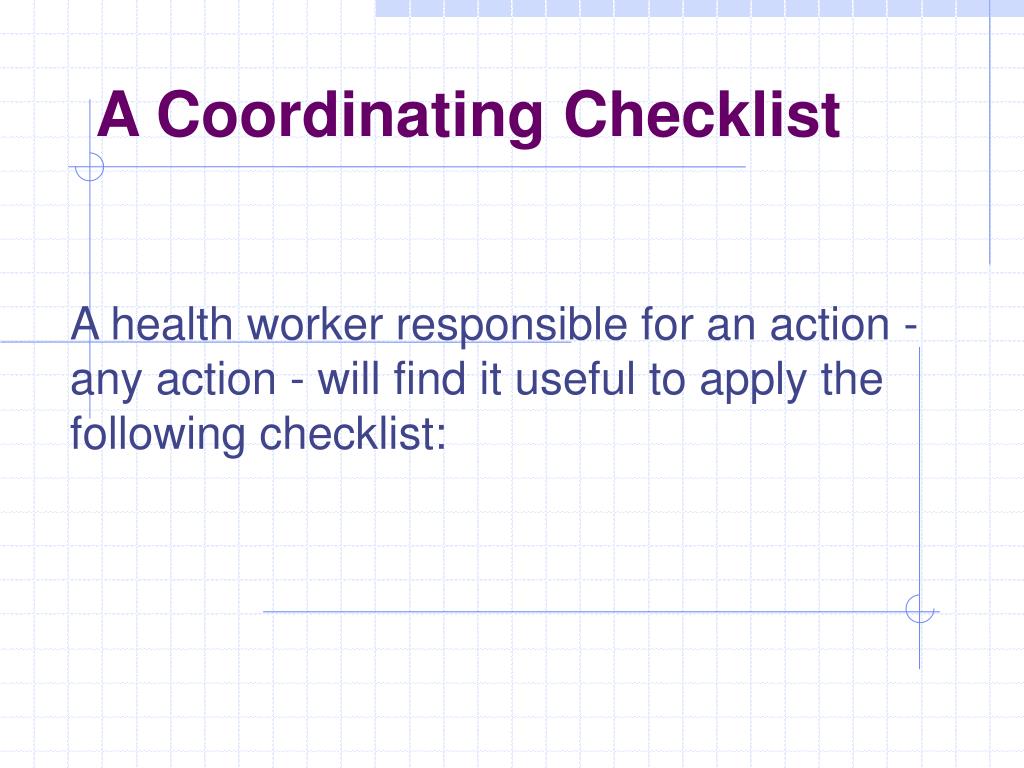 A Coordinating Checklist

A health worker responsible for an action - any action - will find it useful to apply the following checklist: